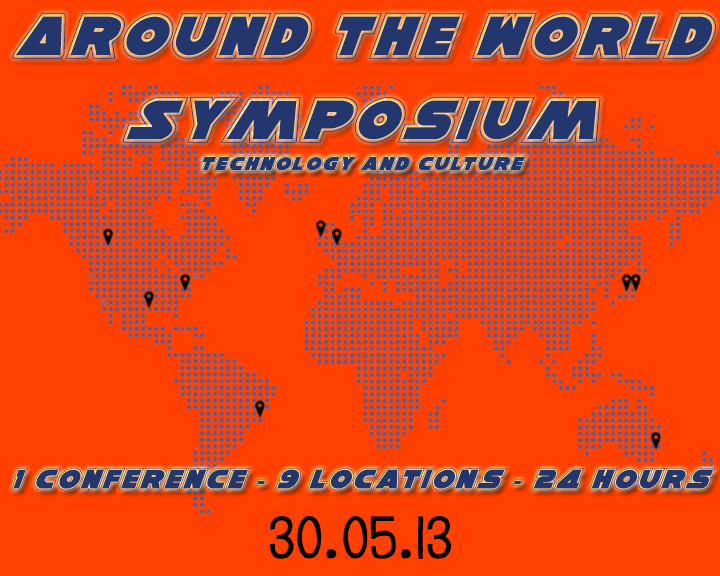 AROUND THE WORLD
SYMPOSIUM
TECHNOLOGY AND CULTURE

1 CONFERENCE - 9 LOCATIONS - 24 HOURS

30.05.13